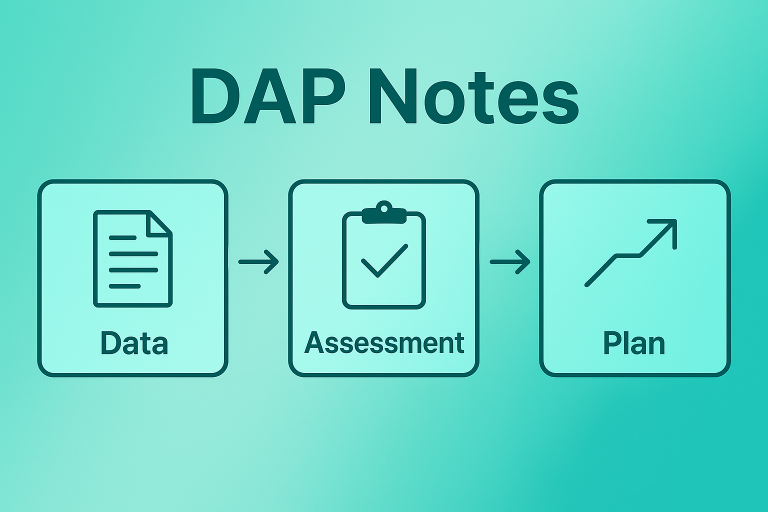 DAP Notes

Data

Assessment

Plan